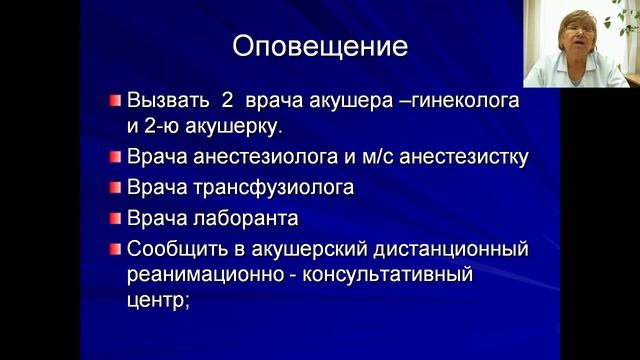 Оповещение

Вызвать 2 врача акушера –гинеколога и 2-ю акушерку.

Врача анестезиолога и м/с анестезистку

Врача трансфузиолога

Врача лаборанта

Сообщить в акушерский дистанционный реанимационно - консультативный центр;